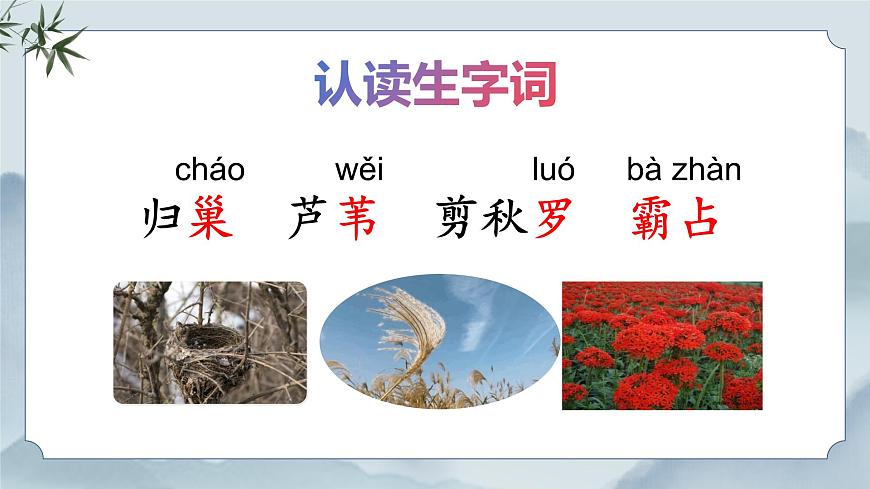 认读生字词

cháo wěi luó bà zhàn

归巢 芦苇 剪秋罗 霸占